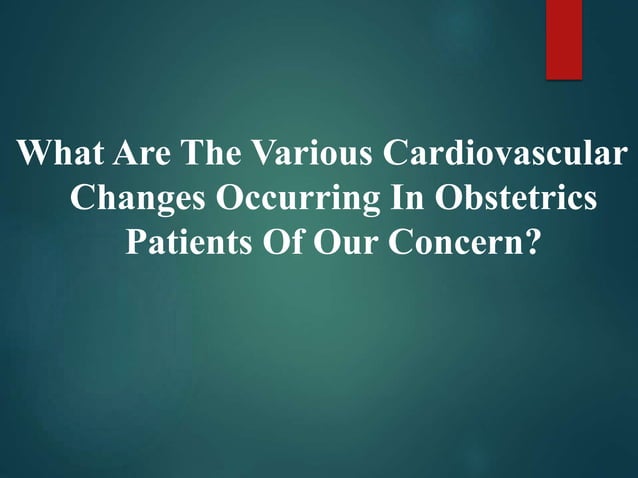 What Are The Various Cardiovascular Changes Occurring In Obstetrics Patients Of Our Concern?